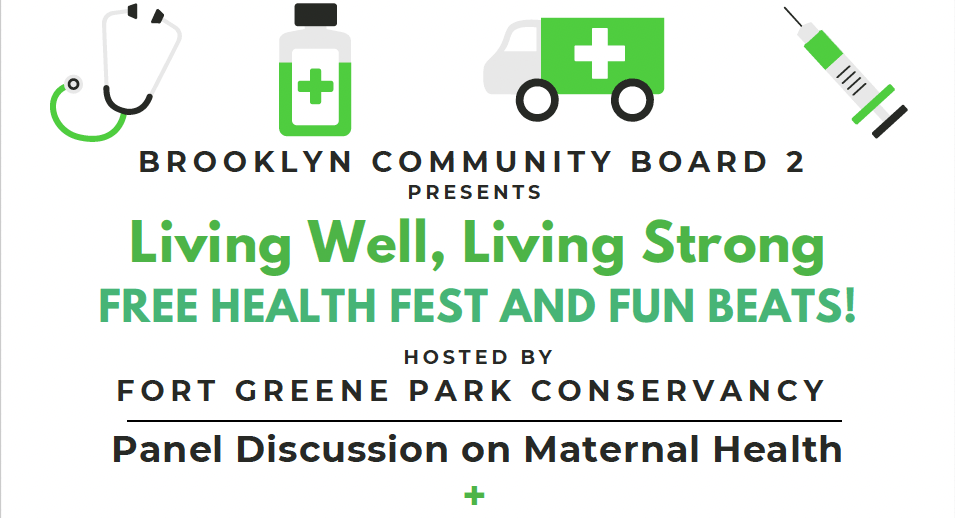 BROOKLYN COMMUNITY BOARD 2
PRESENTS

Living Well, Living Strong
FREE HEALTH FEST AND FUN BEATS!

HOSTED BY
FORT GREENE PARK CONSERVANCY

Panel Discussion on Maternal Health

+